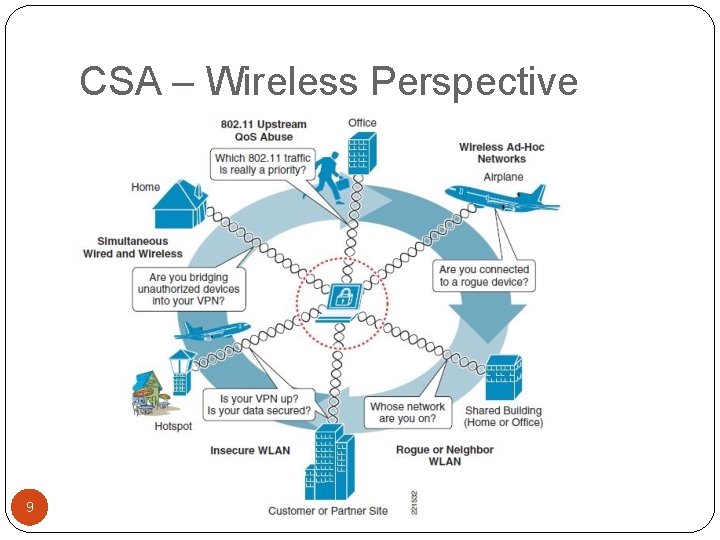 CSA – Wireless Perspective

802.11 Upstream QoS Abuse

Office

Which 802.11 traffic is really a priority?

Wireless Ad-Hoc Networks

Airplane

Home

Simultaneous Wired and Wireless

Are you bridging unauthorized devices into your VPN?

Are you connected to a rogue device?

Hotspot

Is your VPN up? Is your data secured?

Whose network are you on?

Shared Building (Home or Office)

Insecure WLAN

Rogue or Neighbor WLAN

Customer or Partner Site

221532

9